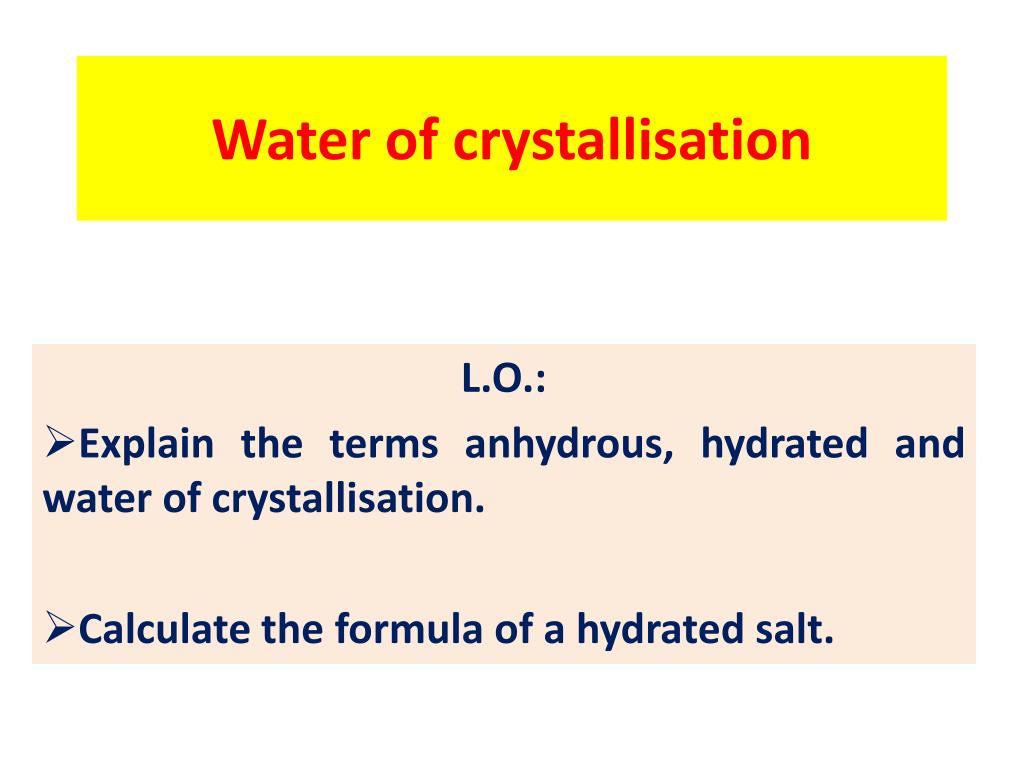 Water of crystallisation

L.O.:

➢Explain the terms anhydrous, hydrated and water of crystallisation.

➢Calculate the formula of a hydrated salt.